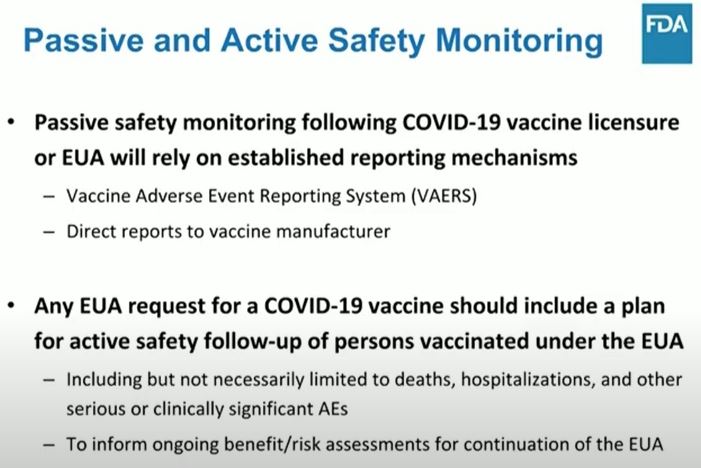 Passive and Active Safety Monitoring

FDA

• Passive safety monitoring following COVID-19 vaccine licensure or EUA will rely on established reporting mechanisms

– Vaccine Adverse Event Reporting System (VAERS)

– Direct reports to vaccine manufacturer

• Any EUA request for a COVID-19 vaccine should include a plan for active safety follow-up of persons vaccinated under the EUA

– Including but not necessarily limited to deaths, hospitalizations, and other serious or clinically significant AEs

– To inform ongoing benefit/risk assessments for continuation of the EUA